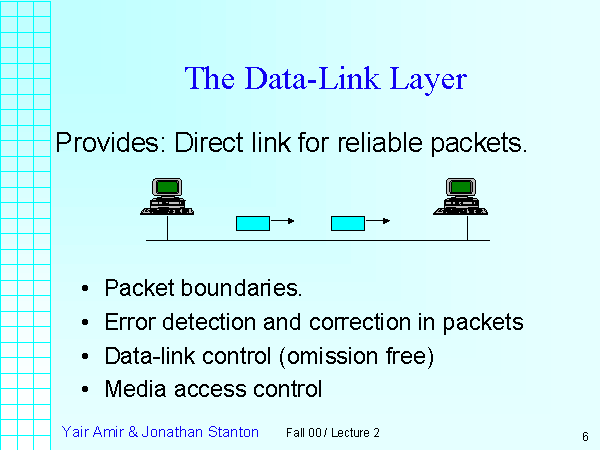 The Data-Link Layer

Provides: Direct link for reliable packets.

• Packet boundaries.
• Error detection and correction in packets
• Data-link control (omission free)
• Media access control

Yair Amir & Jonathan Stanton Fall 00 / Lecture 2 6